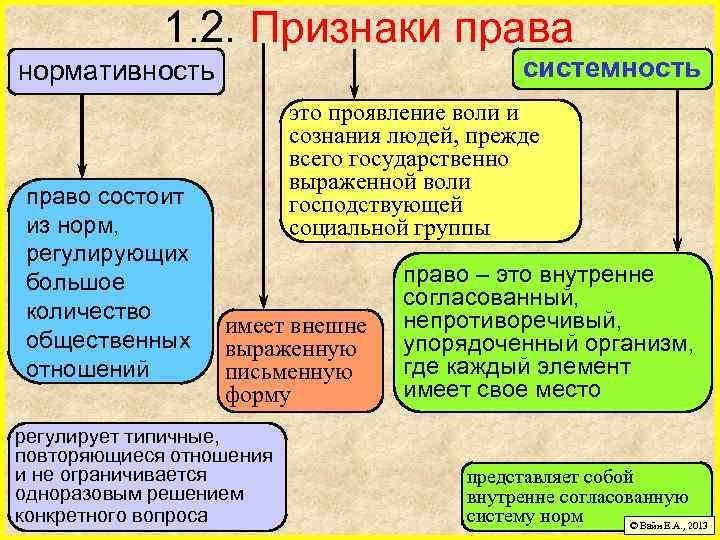 1.2. Признаки права

нормативность

системность

это проявление воли и сознания людей, прежде всего государственно выраженной воли господствующей социальной группы

право состоит из норм, регулирующих большое количество общественных отношений

имеет внешне выраженную письменную форму

право – это внутренне согласованный, непротиворечивый, упорядоченный организм, где каждый элемент имеет свое место

регулирует типичные, повторяющиеся отношения и не ограничивается одноразовым решением конкретного вопроса

представляет собой внутренне согласованную систему норм

© Вайн В.А., 2013